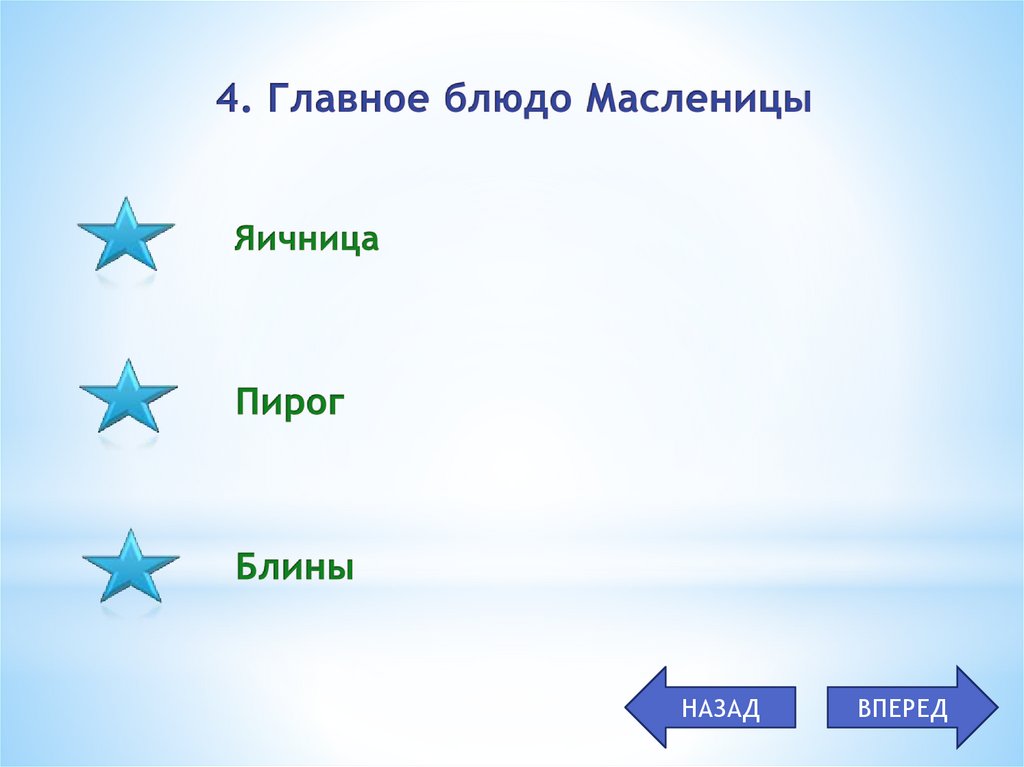 4. Главное блюдо Масленицы

Яичница

Пирог

Блины

НАЗАД

ВПЕРЕД